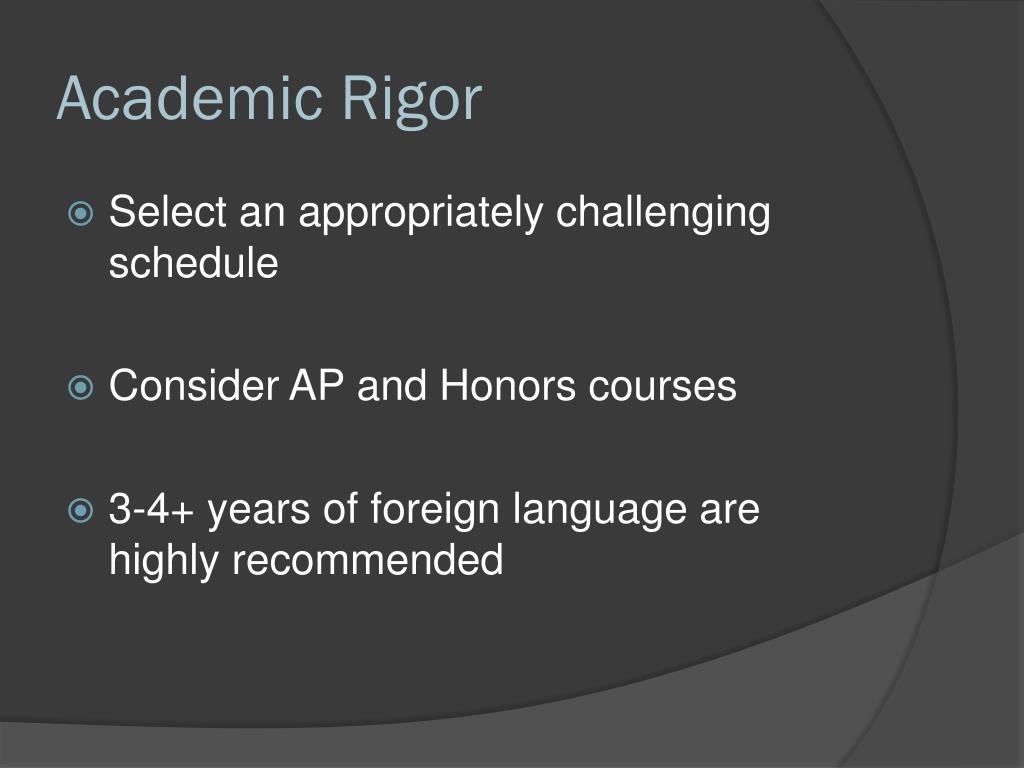 Academic Rigor

Select an appropriately challenging schedule

Consider AP and Honors courses

3-4+ years of foreign language are highly recommended